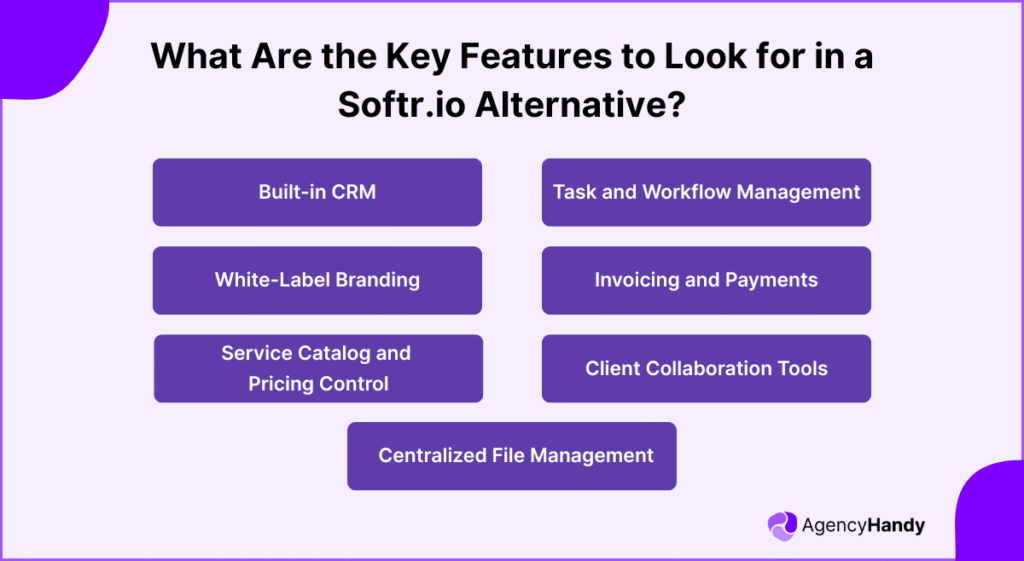 What Are the Key Features to Look for in a Softr.io Alternative?

Built-in CRM

Task and Workflow Management

White-Label Branding

Invoicing and Payments

Service Catalog and Pricing Control

Client Collaboration Tools

Centralized File Management

AgencyHandy